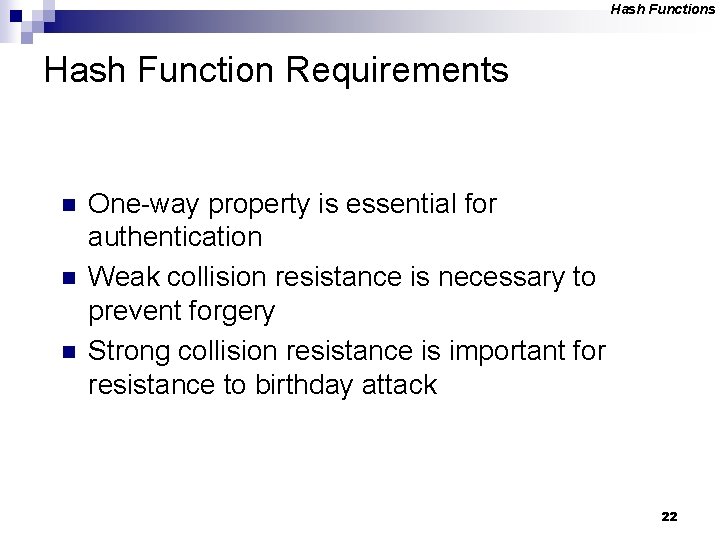 Hash Functions

Hash Function Requirements

- One-way property is essential for authentication
- Weak collision resistance is necessary to prevent forgery
- Strong collision resistance is important for resistance to birthday attack

22